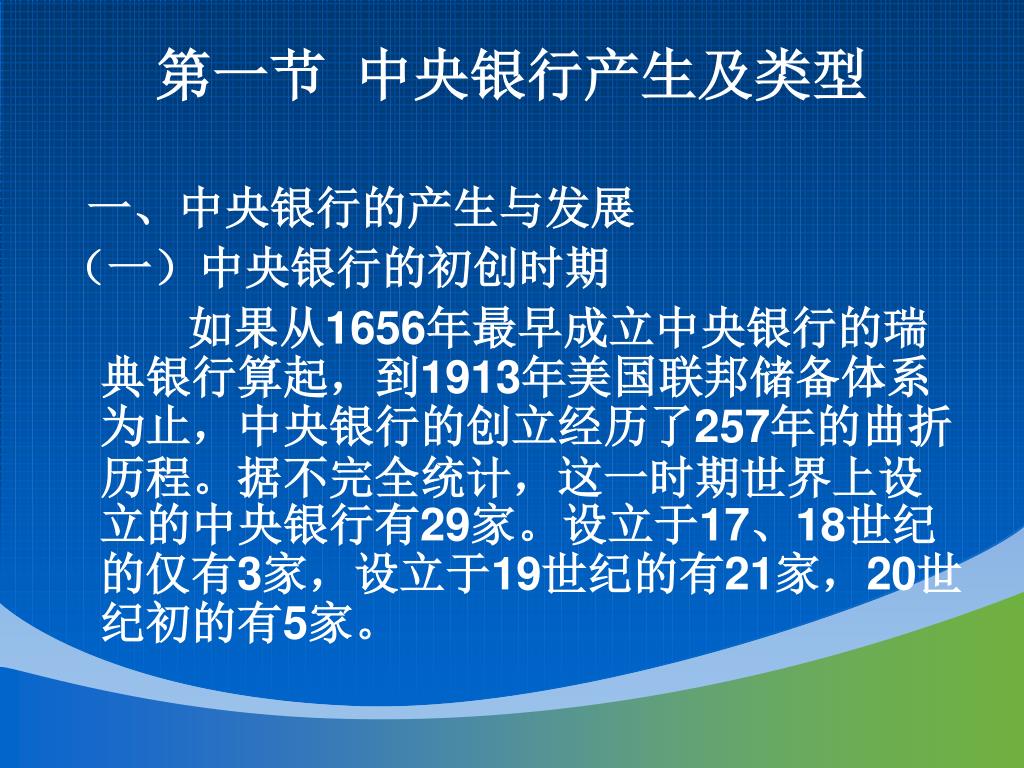 第一节 中央银行产生及类型

一、中央银行的产生与发展
（一）中央银行的初创时期

如果从1656年最早成立中央银行的瑞典银行算起，到1913年美国联邦储备体系为止，中央银行的创立经历了257年的曲折历程。据不完全统计，这一时期世界上设立的中央银行有29家。设立于17、18世纪的仅有3家，设立于19世纪的有21家，20世纪初的有5家。